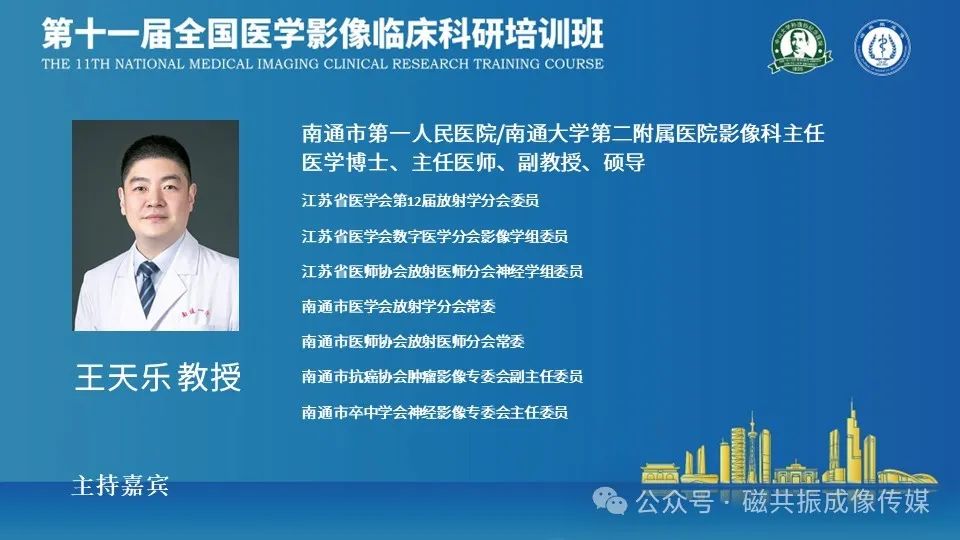 第十一届全国医学影像临床科研培训班
THE 11TH NATIONAL MEDICAL IMAGING CLINICAL RESEARCH TRAINING COURSE

南通市第一人民医院/南通大学第二附属医院影像科主任
医学博士、主任医师、副教授、硕导

江苏省医学会第12届放射学分会委员

江苏省医学会数字医学分会影像学组委员

江苏省医师协会放射医师分会神经学组委员

南通市医学会放射学分会常委

南通市医师协会放射医师分会常委

南通市抗癌协会肿瘤影像专委会副主任委员

南通市卒中学会神经影像专委会主任委员

王天乐 教授

主持嘉宾

公众号 · 磁共振成像传媒